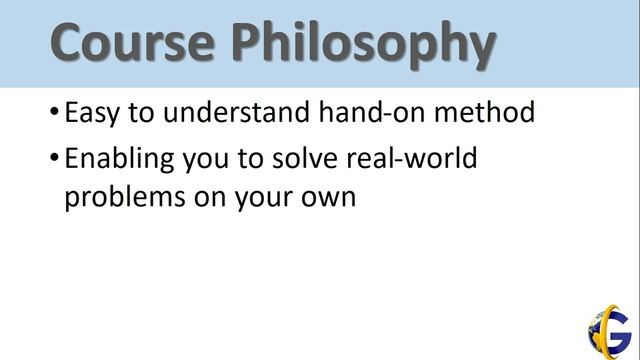 Course Philosophy

• Easy to understand hand-on method

• Enabling you to solve real-world problems on your own

G